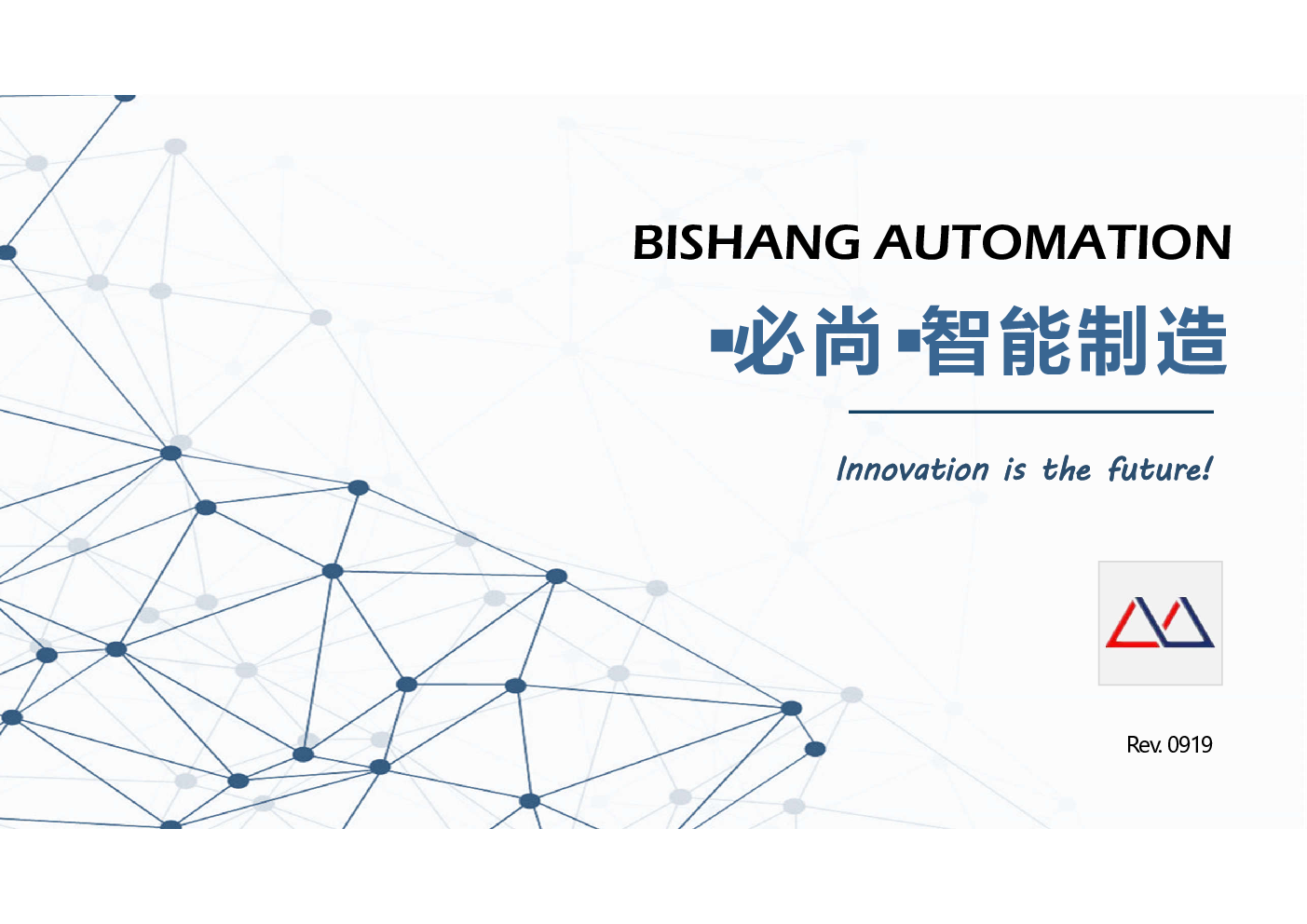 BISHANG AUTOMATION

▪必尚▪智能制造

Innovation is the future!

Rev. 0919